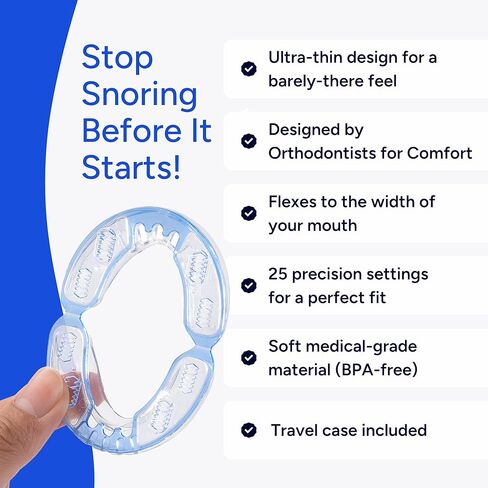 Stop Snoring Before It Starts!

Ultra-thin design for a barely-there feel

Designed by Orthodontists for Comfort

Flexes to the width of your mouth

25 precision settings for a perfect fit

Soft medical-grade material (BPA-free)

Travel case included